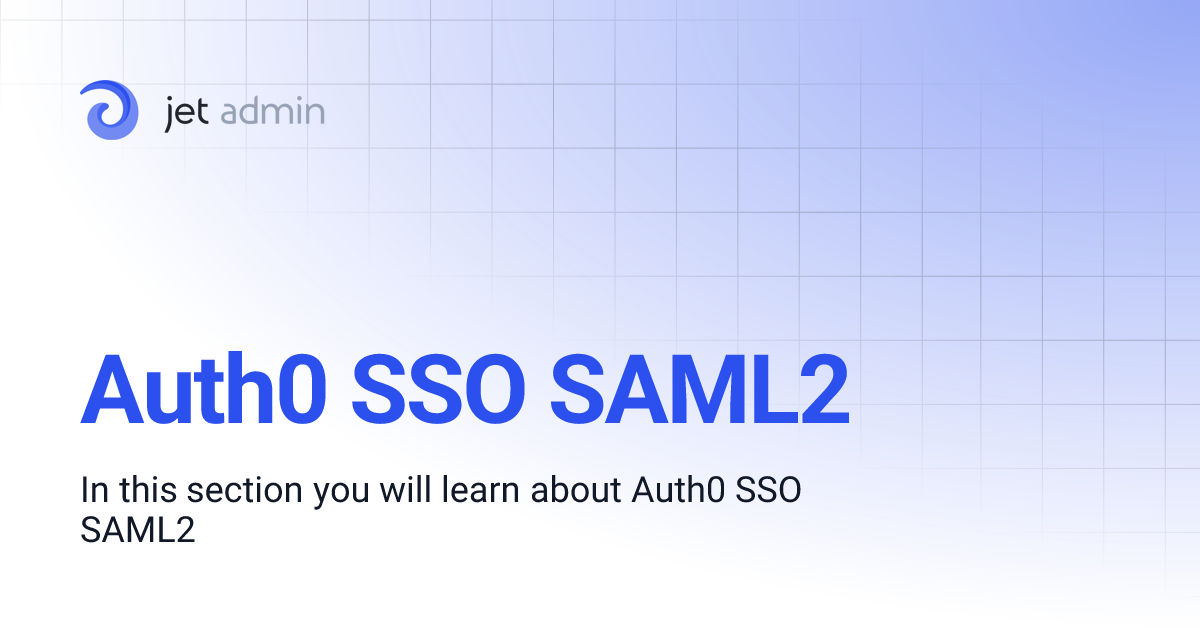 jet admin

Auth0 SSO SAML2

In this section you will learn about Auth0 SSO SAML2